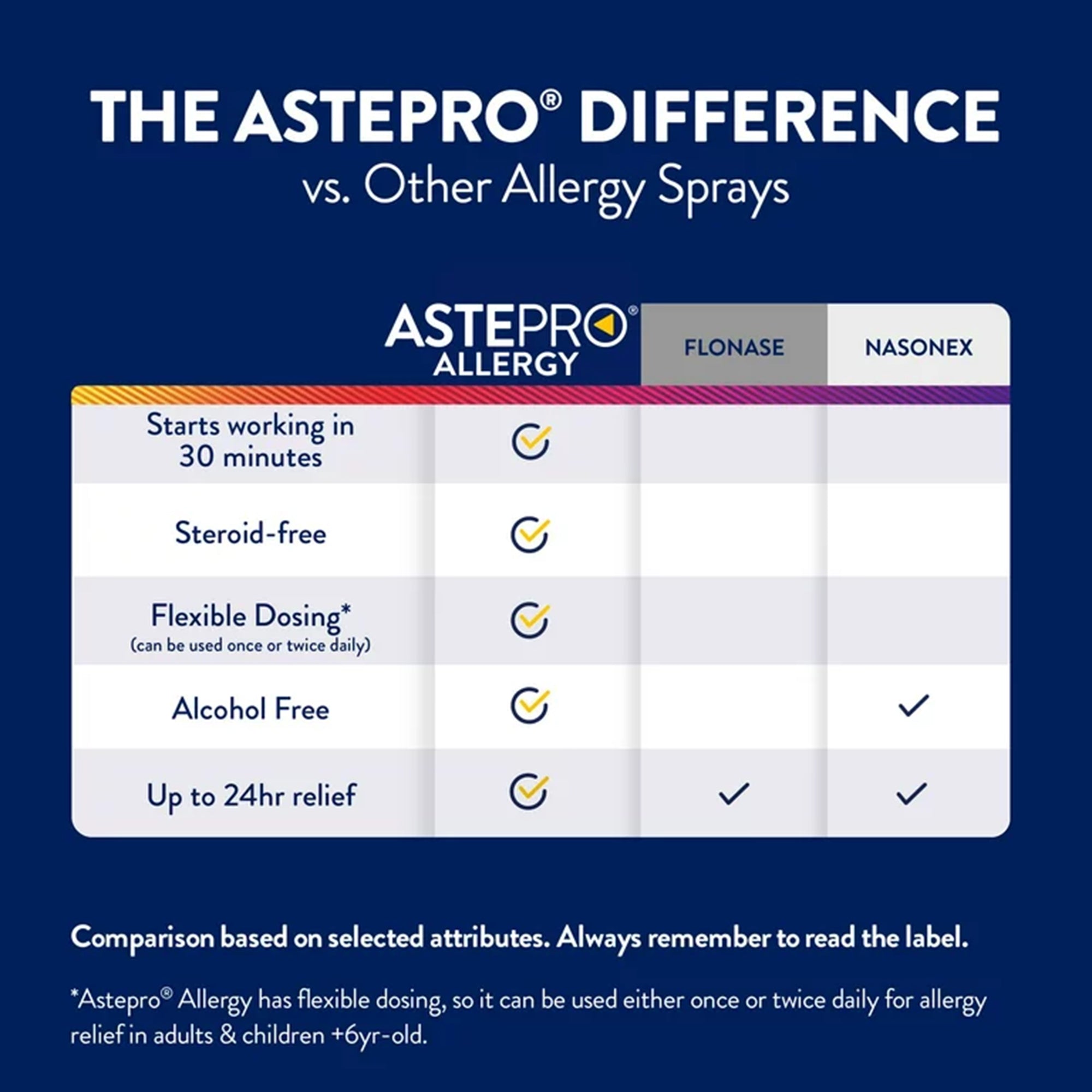 THE ASTEPRO® DIFFERENCE
vs. Other Allergy Sprays

| | ASTEPRO® ALLERGY | FLONASE | NASONEX |
|---|---|---|---|
| Starts working in 30 minutes | ✓ | | |
| Steroid-free | ✓ | | |
| Flexible Dosing* (can be used once or twice daily) | ✓ | | |
| Alcohol Free | ✓ | | ✓ |
| Up to 24hr relief | ✓ | ✓ | ✓ |

Comparison based on selected attributes. Always remember to read the label.

*Astepro® Allergy has flexible dosing, so it can be used either once or twice daily for allergy relief in adults & children +6yr-old.